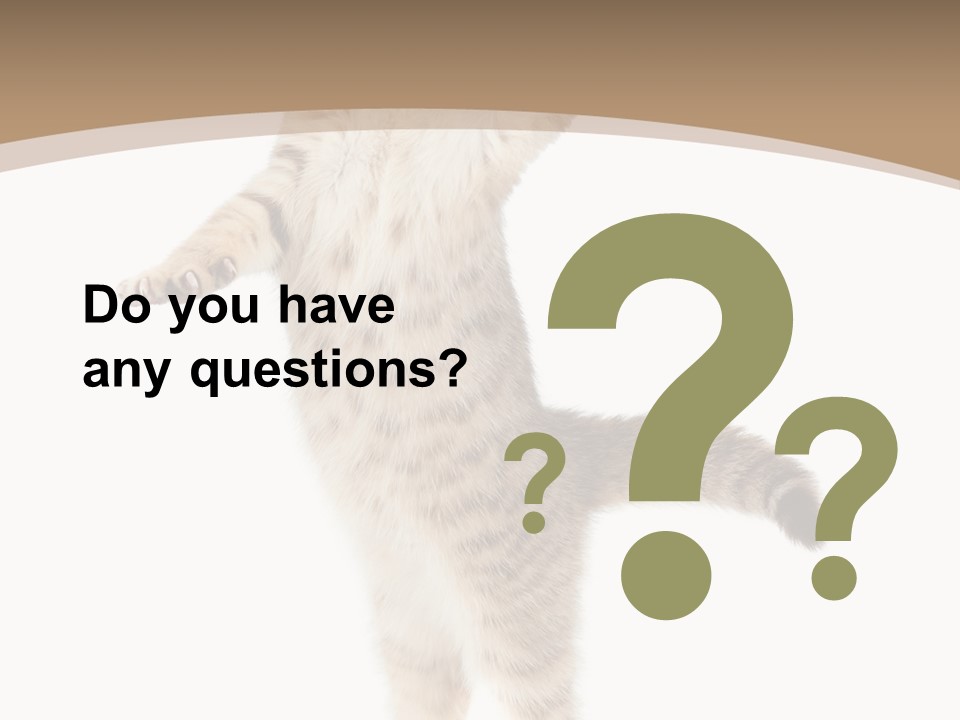 Do you have any questions?

?
?
?